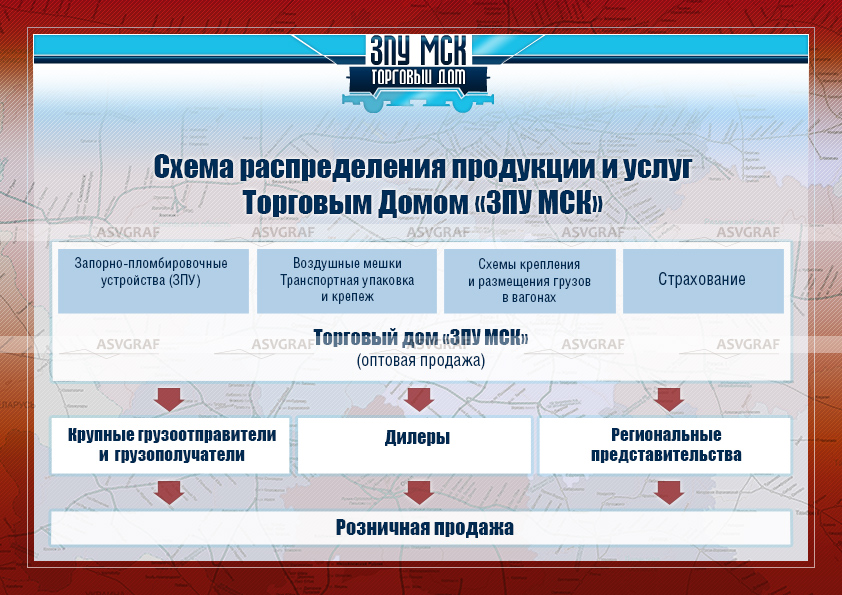 ЗПУ МСК
ТОРГОВЫЙ ДОМ

Схема распределения продукции и услуг Торговым Домом «ЗПУ МСК»

ASVGRAF ASVGRAF ASVGRAF ASVGRAF ASVGRAF

Запорно-пломбировочные устройства (ЗПУ)

Воздушные мешки Транспортная упаковка и крепеж

Схемы крепления и размещения грузов в вагонах

Страхование

ASVGRAF ASVGRAF ASVGRAF ASVGRAF ASVGRAF

Торговый дом «ЗПУ МСК»
(оптовая продажа)

Крупные грузоотправители и грузополучатели

Дилеры

Региональные представительства

Розничная продажа